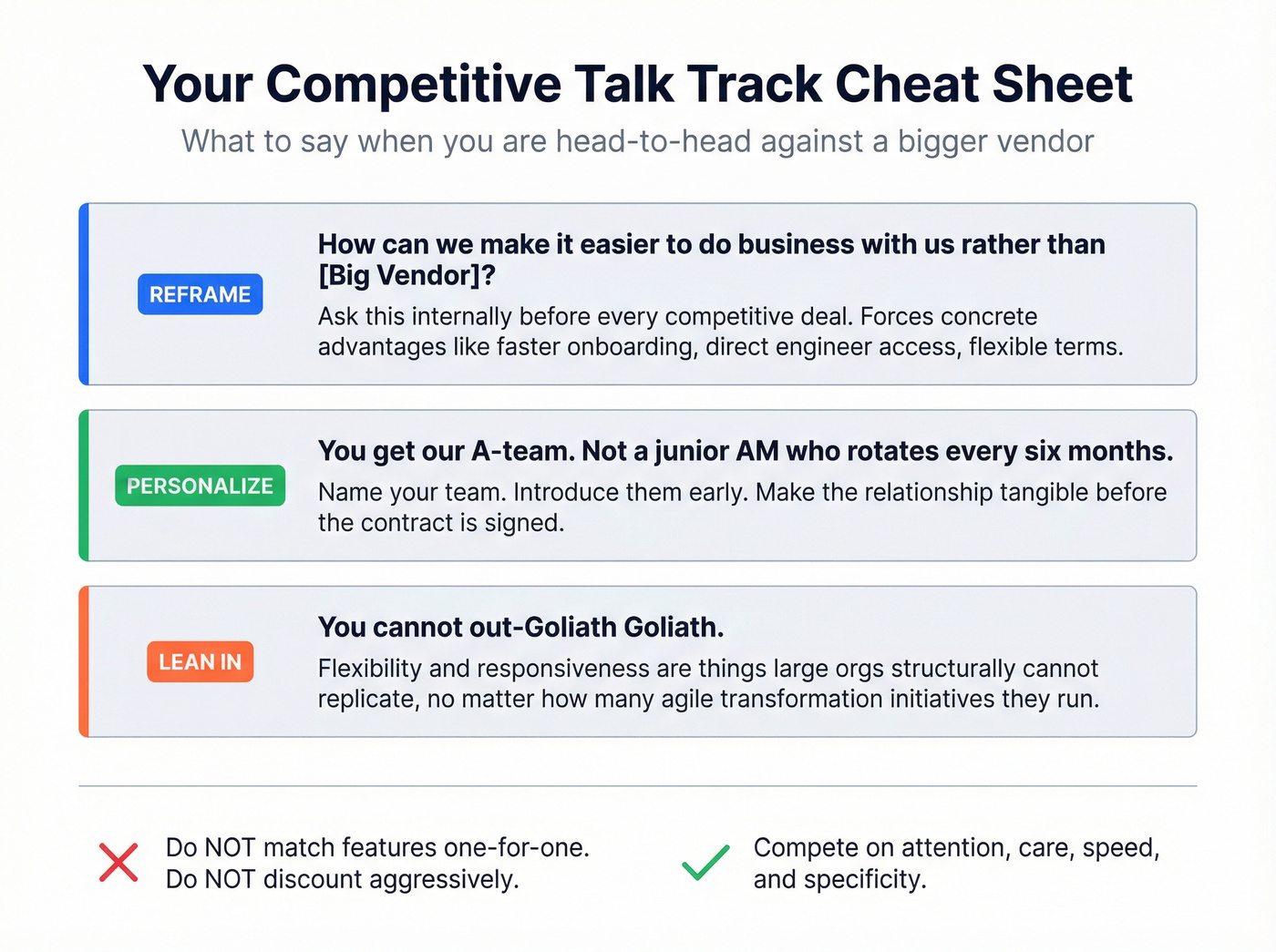 Your Competitive Talk Track Cheat Sheet

What to say when you are head-to-head against a bigger vendor

REFRAME

How can we make it easier to do business with us rather than [Big Vendor]?

Ask this internally before every competitive deal. Forces concrete advantages like faster onboarding, direct engineer access, flexible terms.

PERSONALIZE

You get our A-team. Not a junior AM who rotates every six months.

Name your team. Introduce them early. Make the relationship tangible before the contract is signed.

LEAN IN

You cannot out-Goliath Goliath.

Flexibility and responsiveness are things large orgs structurally cannot replicate, no matter how many agile transformation initiatives they run.

Do NOT match features one-for-one.
Do NOT discount aggressively.

Compete on attention, care, speed, and specificity.